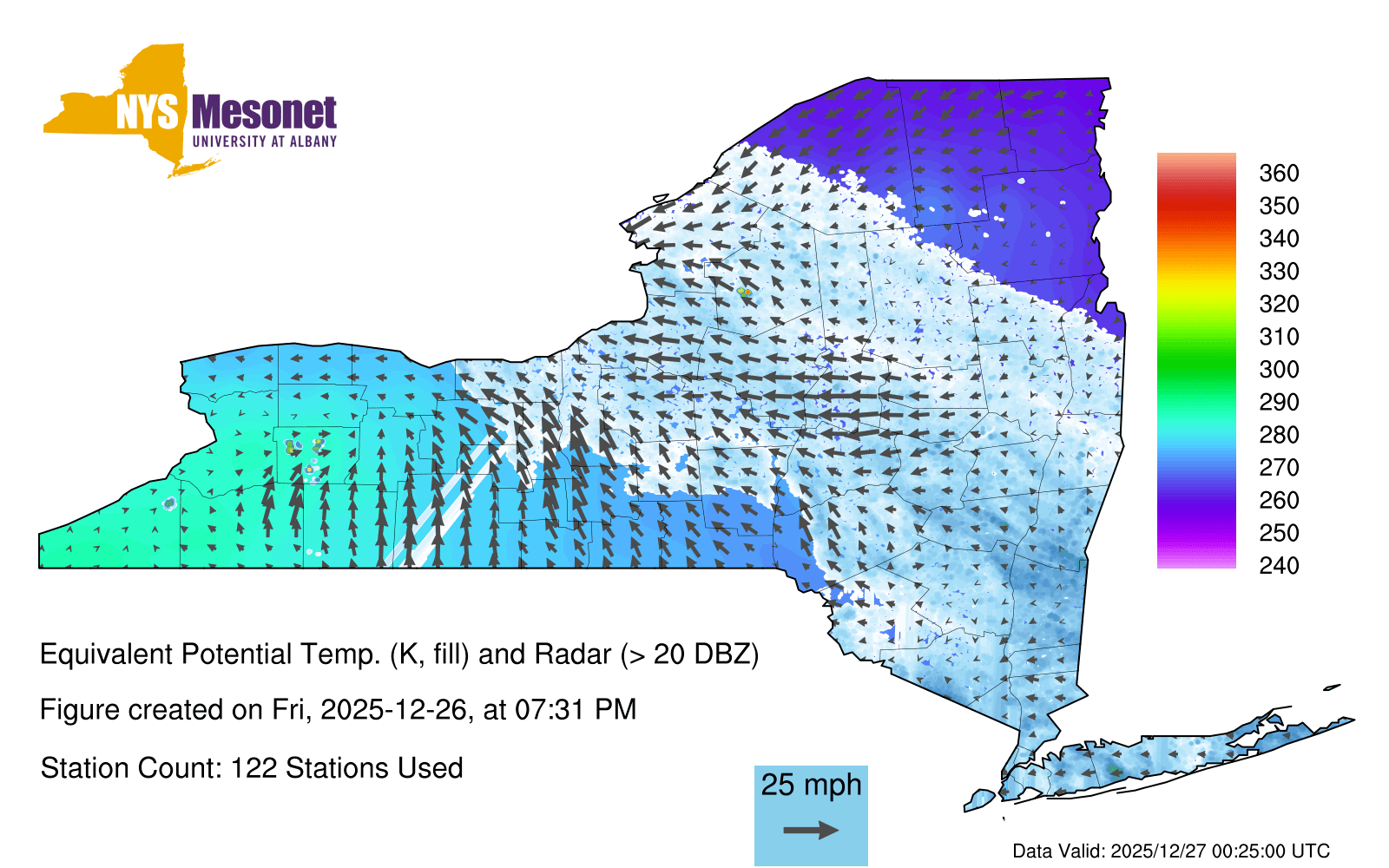 NYS Mesonet
UNIVERSITY AT ALBANY

360
350
340
330
320
310
300
290
280
270
260
250
240

Equivalent Potential Temp. (K, fill) and Radar (> 20 DBZ)

Figure created on Fri, 2025-12-26, at 07:31 PM

Station Count: 122 Stations Used

25 mph

Data Valid: 2025/12/27 00:25:00 UTC